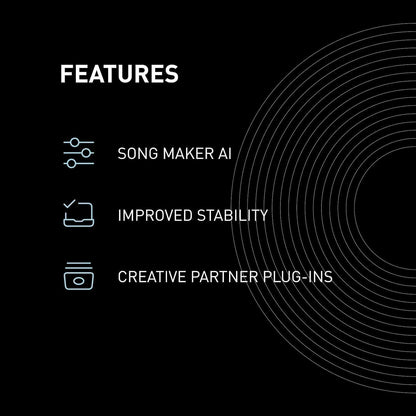 FEATURES

SONG MAKER AI

IMPROVED STABILITY

CREATIVE PARTNER PLUG-INS